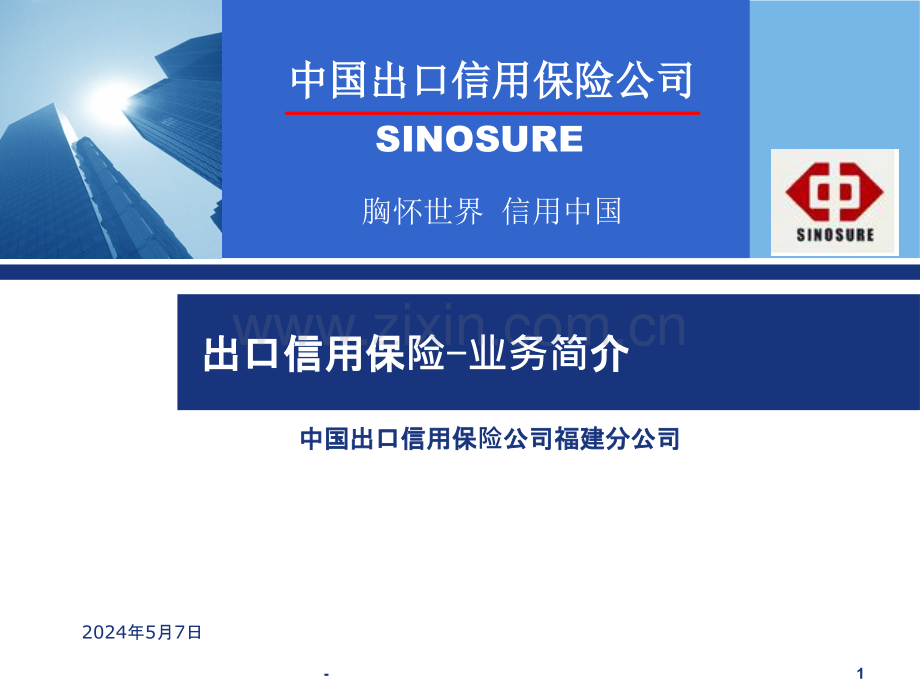 中国出口信用保险公司
SINOSURE

胸怀世界 信用中国

SINOSURE

www.zixin.com.cn

出口信用保险-业务简介

中国出口信用保险公司福建分公司

2024年5月7日

-

1